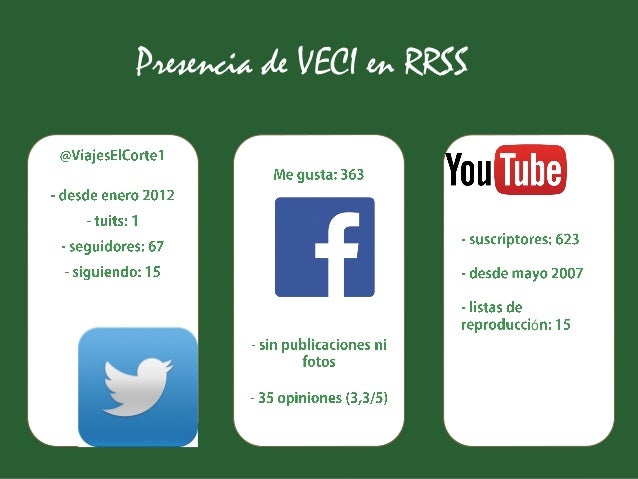 Presencia de VECI en RRSS

@ViajesElCorte1

- desde enero 2012

- tuits: 1

- seguidores: 67

- siguiendo: 15

Me gusta: 363

f

- sin publicaciones ni fotos

- 35 opiniones (3,3/5)

YouTube

- suscriptores: 623

- desde mayo 2007

- listas de reproducción: 15